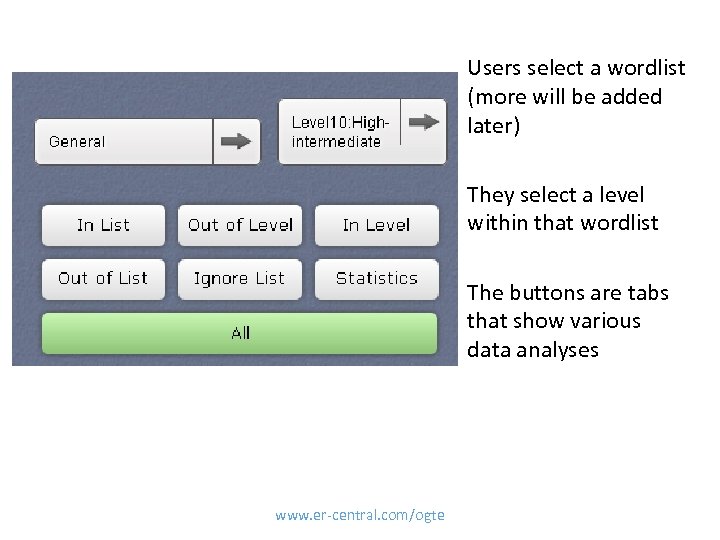 General

Level10:High-intermediate

In List

Out of Level

In Level

Out of List

Ignore List

Statistics

All

Users select a wordlist (more will be added later)

They select a level within that wordlist

The buttons are tabs that show various data analyses

www.er-central.com/ogte